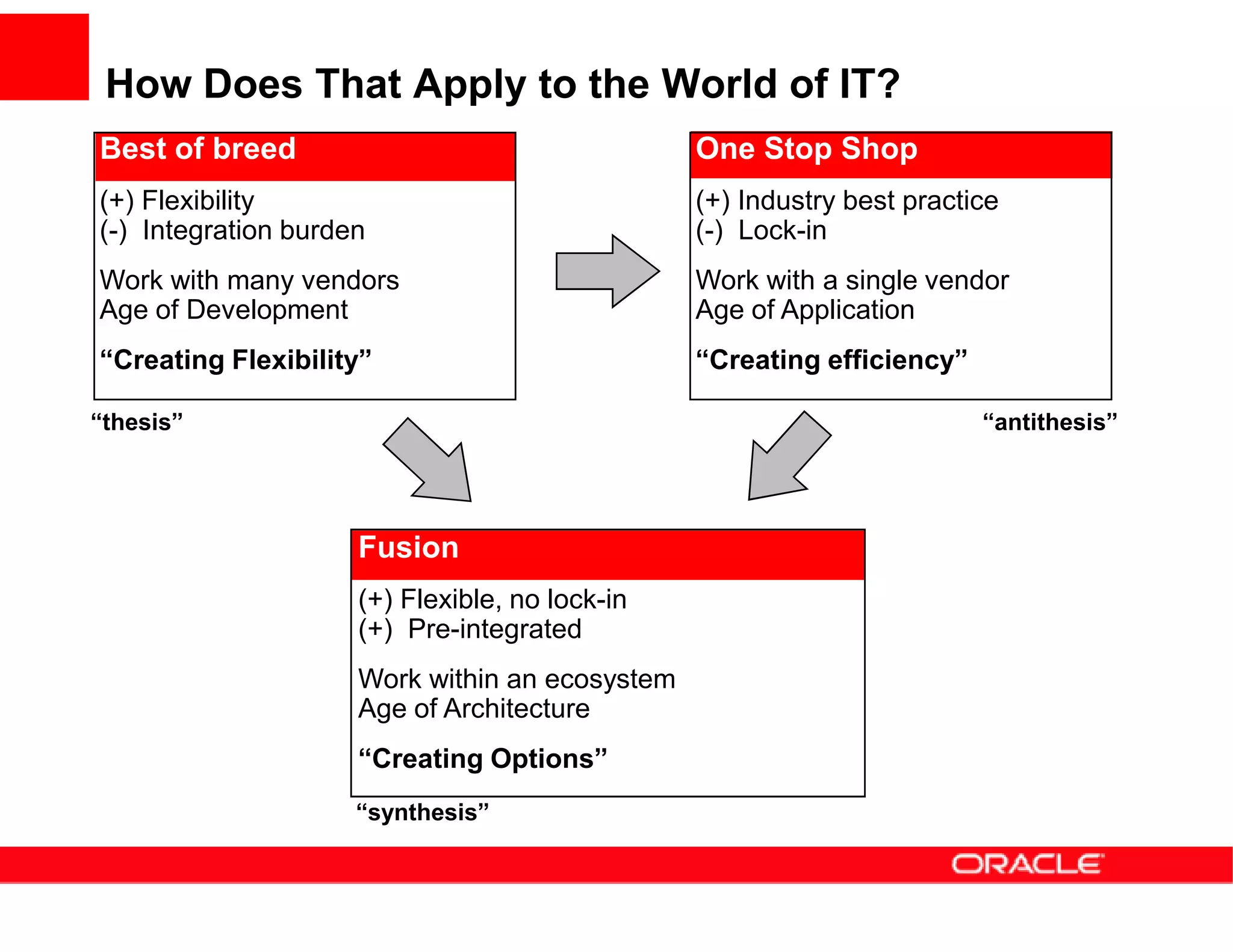 How Does That Apply to the World of IT?

Best of breed

(+) Flexibility
(-) Integration burden

Work with many vendors
Age of Development

“Creating Flexibility”

“thesis”

One Stop Shop

(+) Industry best practice
(-) Lock-in

Work with a single vendor
Age of Application

“Creating efficiency”

“antithesis”

Fusion

(+) Flexible, no lock-in
(+) Pre-integrated

Work within an ecosystem
Age of Architecture

“Creating Options”

“synthesis”

ORACLE